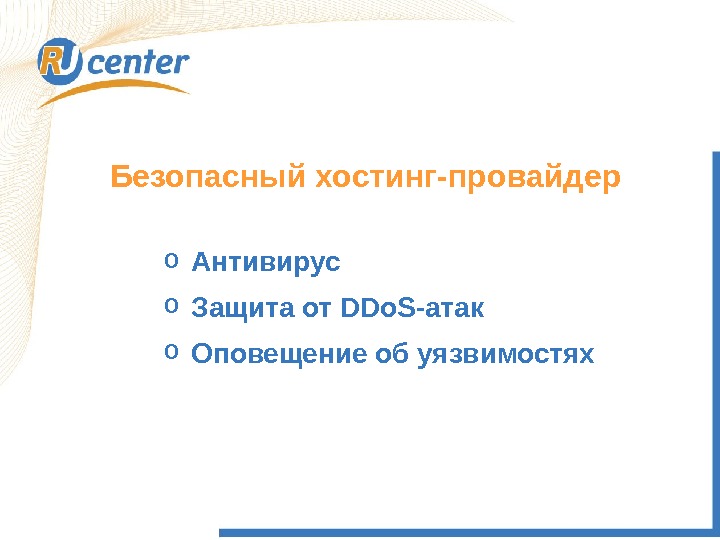 RU center

Безопасный хостинг-провайдер

o Антивирус
o Защита от DDoS-атак
o Оповещение об уязвимостях